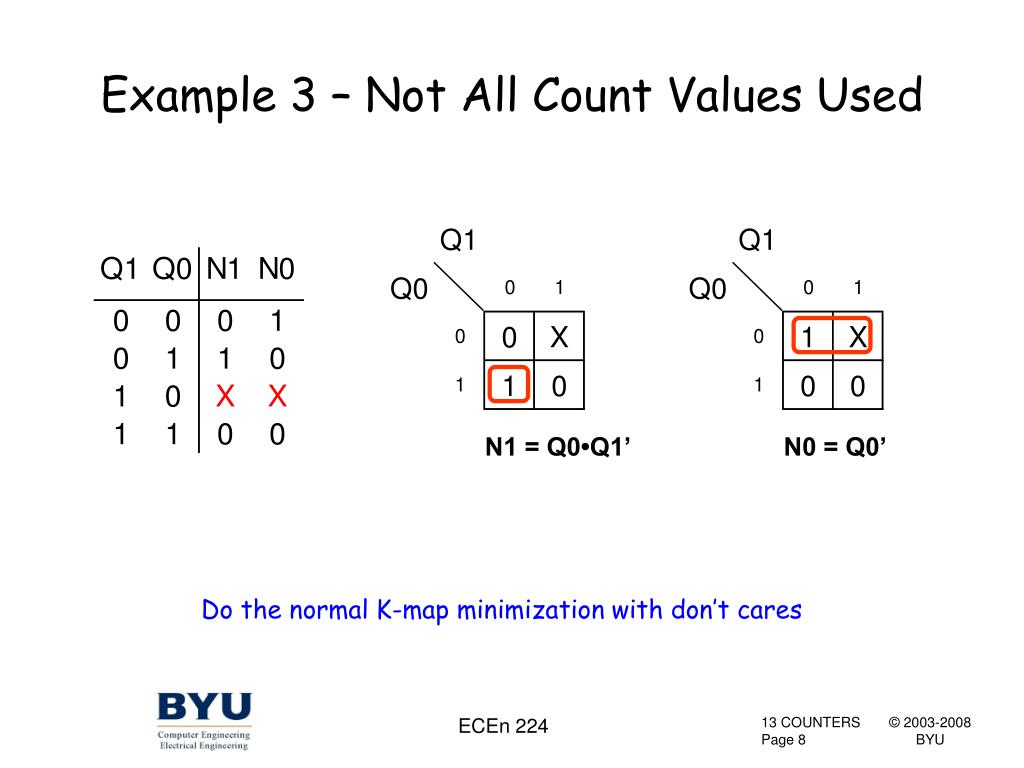 Example 3 – Not All Count Values Used

| Q1 | Q0 | N1 | N0 |
|---|---|---|---|
| 0 | 0 | 0 | 1 |
| 0 | 1 | 1 | 0 |
| 1 | 0 | X | X |
| 1 | 1 | 0 | 0 |

Q1
Q0

| | 0 | 1 |
|---|---|---|
| 0 | 0 | X |
| 1 | 1 | 0 |

N1 = Q0•Q1’

Q1
Q0

| | 0 | 1 |
|---|---|---|
| 0 | 1 | X |
| 1 | 0 | 0 |

N0 = Q0’

Do the normal K-map minimization with don’t cares

BYU
Computer Engineering
Electrical Engineering

ECEn 224

13 COUNTERS
Page 8

© 2003-2008
BYU